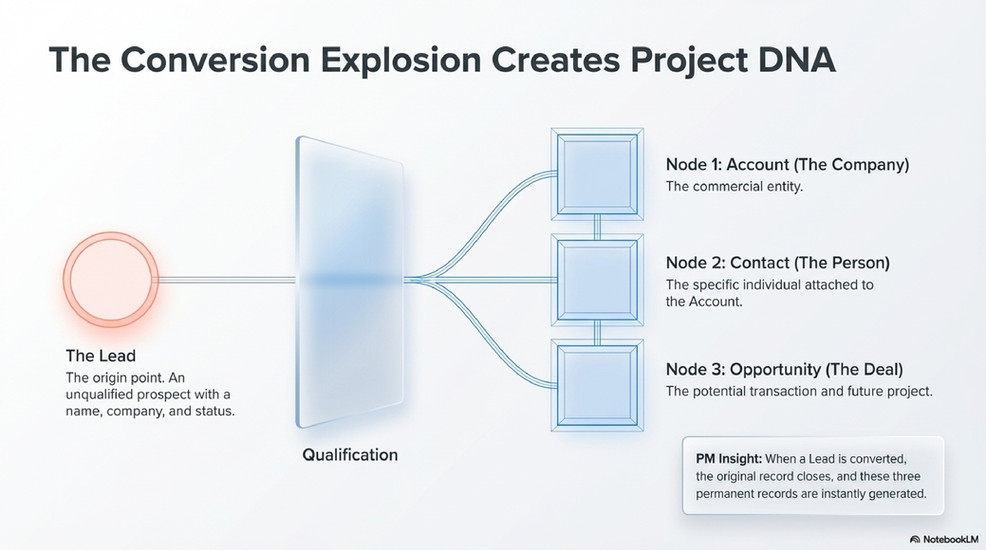 The Conversion Explosion Creates Project DNA

The Lead
The origin point. An unqualified prospect with a name, company, and status.

Qualification

Node 1: Account (The Company)
The commercial entity.

Node 2: Contact (The Person)
The specific individual attached to the Account.

Node 3: Opportunity (The Deal)
The potential transaction and future project.

PM Insight: When a Lead is converted, the original record closes, and these three permanent records are instantly generated.

NotebookLM